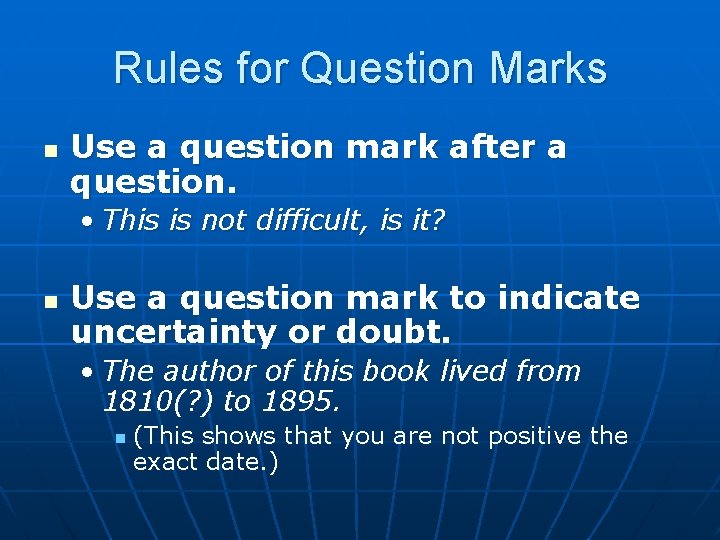 Rules for Question Marks

Use a question mark after a question.

This is not difficult, is it?

Use a question mark to indicate uncertainty or doubt.

The author of this book lived from 1810(?) to 1895.

(This shows that you are not positive the exact date.)